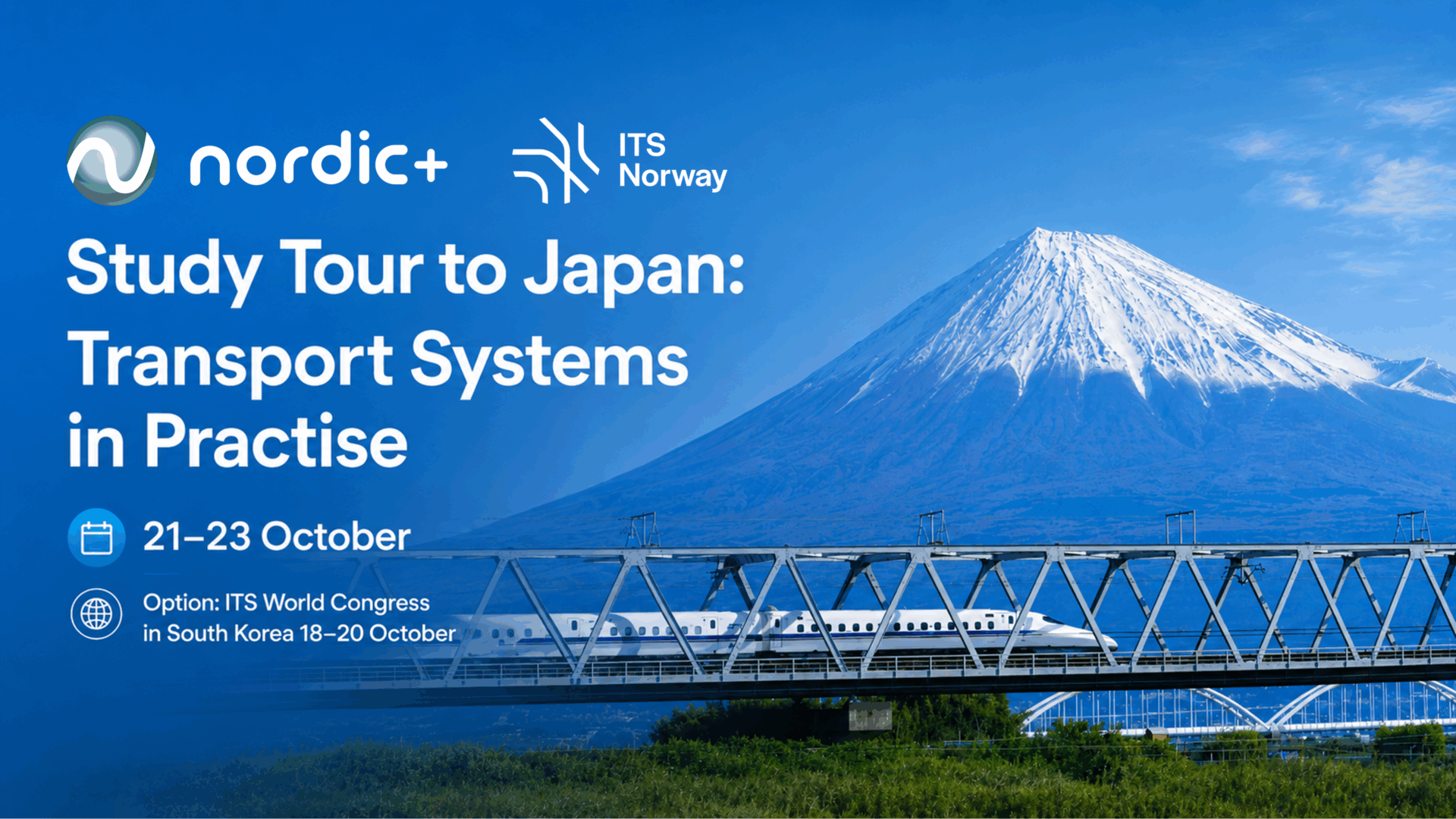 nordic+

ITS Norway

Study Tour to Japan: Transport Systems in Practise

21–23 October

Option: ITS World Congress in South Korea 18–20 October